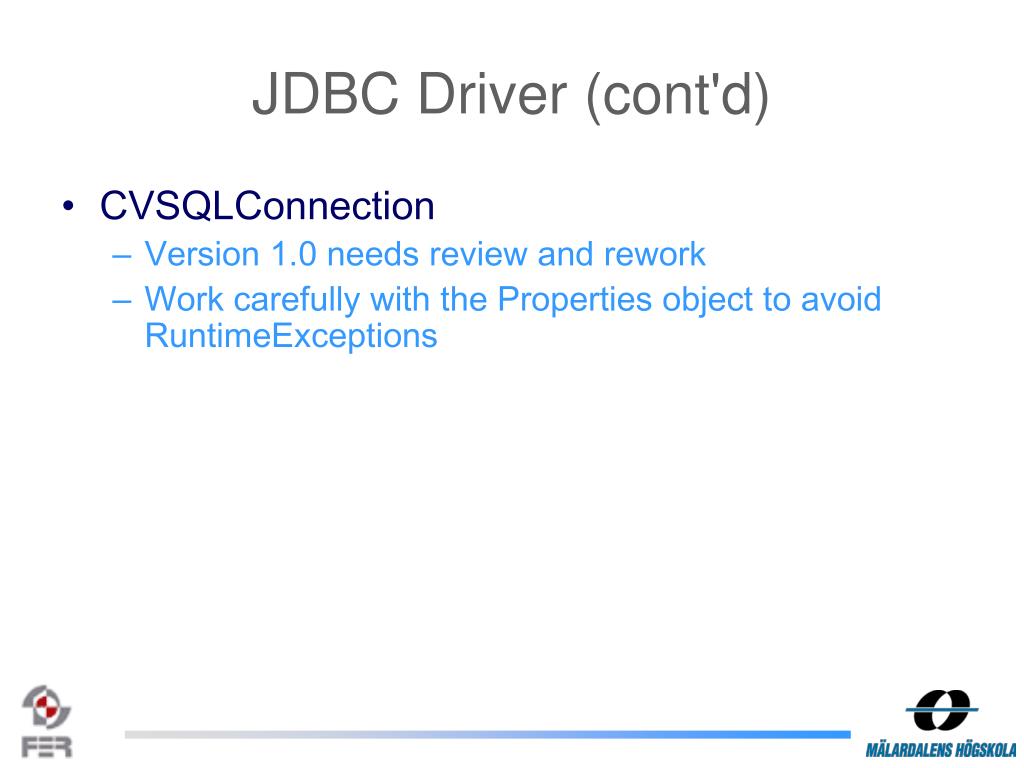 JDBC Driver (cont'd)

• CVSQLConnection
– Version 1.0 needs review and rework
– Work carefully with the Properties object to avoid RuntimeExceptions

FER

MÄLARDALENS HÖGSKOLA